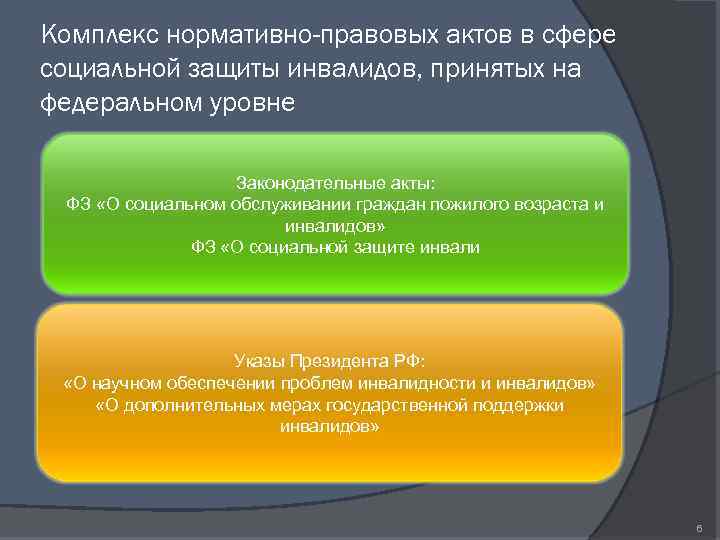 Комплекс нормативно-правовых актов в сфере социальной защиты инвалидов, принятых на федеральном уровне

Законодательные акты:
ФЗ «О социальном обслуживании граждан пожилого возраста и инвалидов»
ФЗ «О социальной защите инвали

Указы Президента РФ:
«О научном обеспечении проблем инвалидности и инвалидов»
«О дополнительных мерах государственной поддержки инвалидов»

6